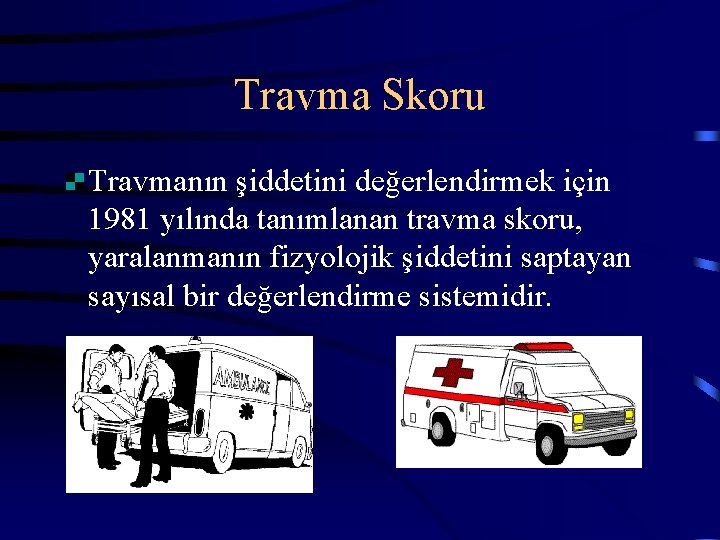 Travma Skoru

Travmanın şiddetini değerlendirmek için 1981 yılında tanımlanan travma skoru, yaralanmanın fizyolojik şiddetini saptayan sayısal bir değerlendirme sistemidir.

AMBULANCE